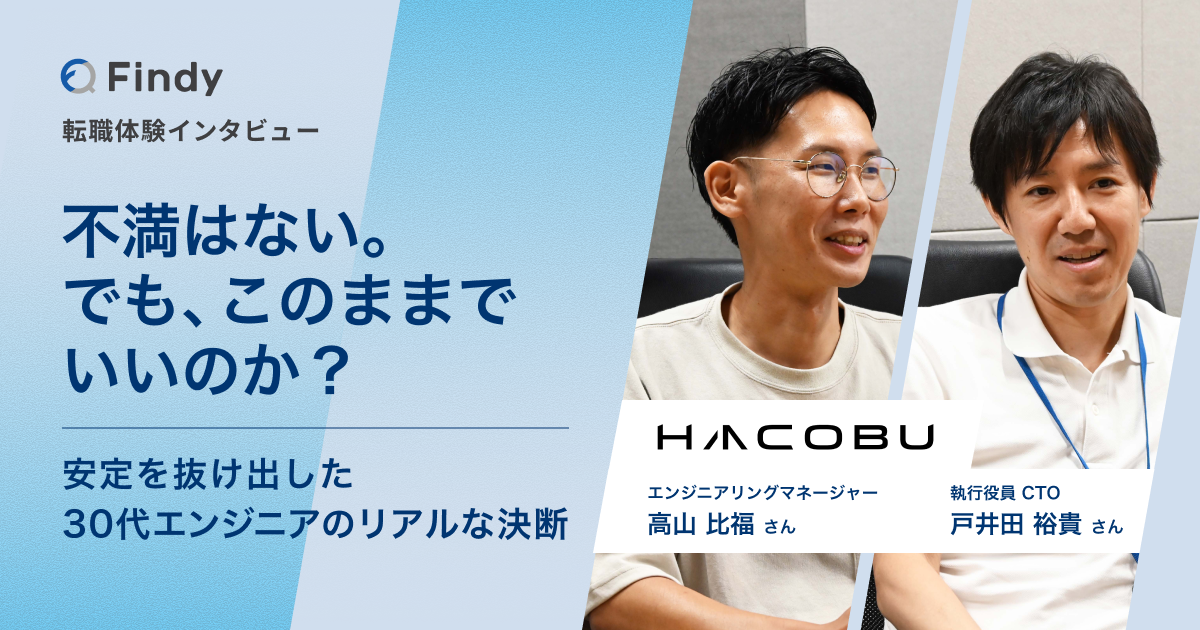 Findy
転職体験インタビュー

不満はない。
でも、このままで
いいのか？

安定を抜け出した
30代エンジニアのリアルな決断

HACOBU

エンジニアリングマネージャー
高山 比福 さん

執行役員 CTO
戸井田 裕貴 さん